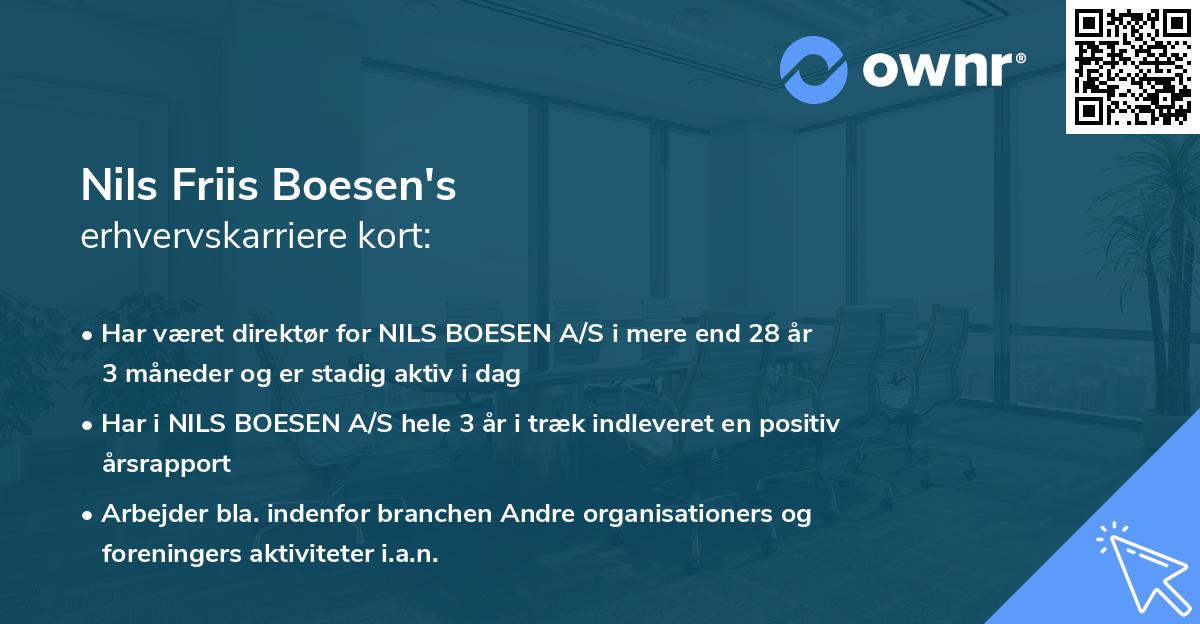 ownr®

Nils Friis Boesen's
erhvervskarriere kort:

• Har været direktør for NILS BOESEN A/S i mere end 28 år 3 måneder og er stadig aktiv i dag

• Har i NILS BOESEN A/S hele 3 år i træk indleveret en positiv årsrapport

• Arbejder bla. indenfor branchen Andre organisationers og foreningers aktiviteter i.a.n.